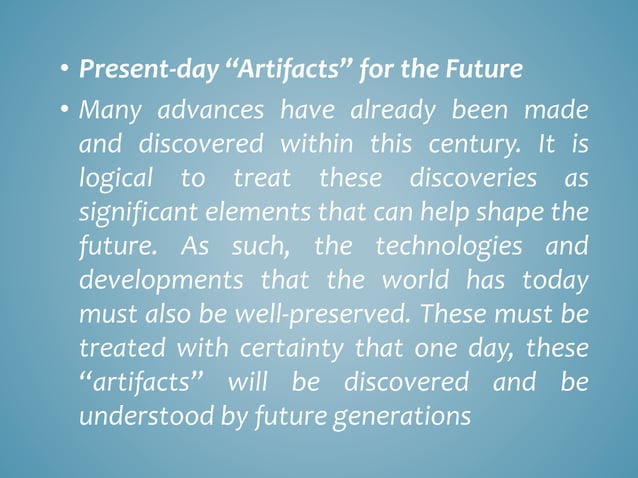 • Present-day “Artifacts” for the Future

• Many advances have already been made and discovered within this century. It is logical to treat these discoveries as significant elements that can help shape the future. As such, the technologies and developments that the world has today must also be well-preserved. These must be treated with certainty that one day, these “artifacts” will be discovered and be understood by future generations